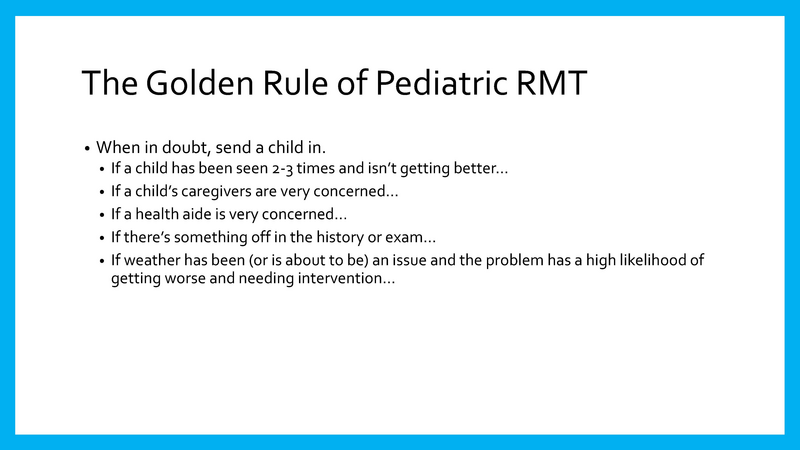 The Golden Rule of Pediatric RMT

• When in doubt, send a child in.
  • If a child has been seen 2-3 times and isn't getting better…
  • If a child's caregivers are very concerned…
  • If a health aide is very concerned…
  • If there's something off in the history or exam…
  • If weather has been (or is about to be) an issue and the problem has a high likelihood of getting worse and needing intervention…